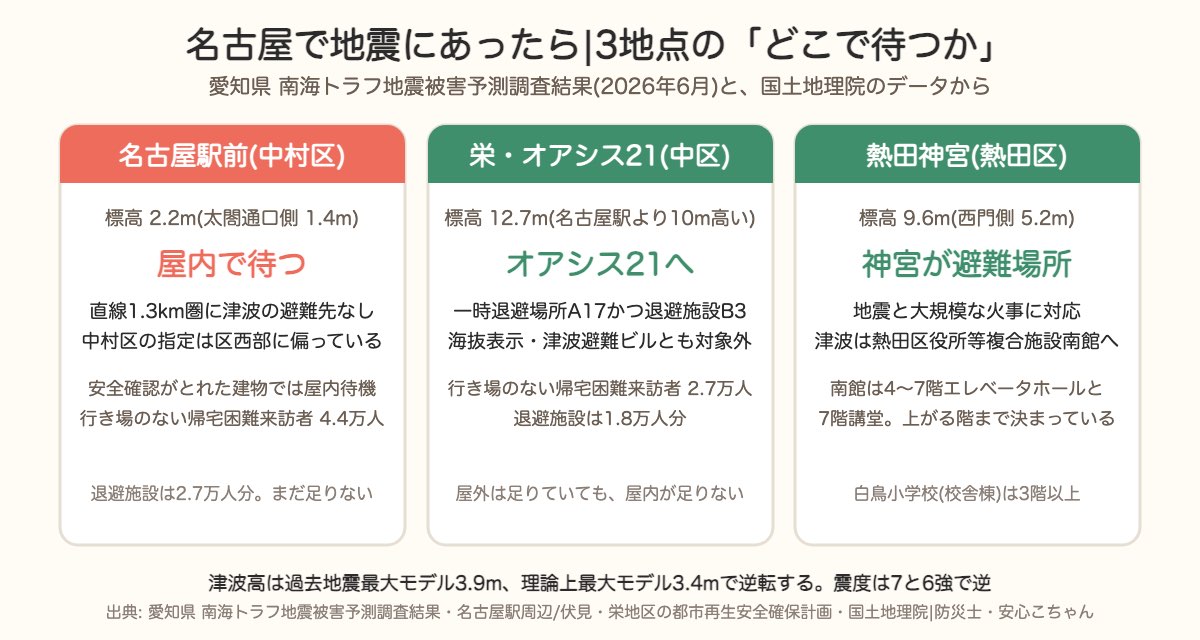 名古屋で地震にあったら|3地点の「どこで待つか」

愛知県 南海トラフ地震被害予測調査結果(2026年6月)と、国土地理院のデータから

名古屋駅前(中村区)

標高 2.2m(太閤通口側 1.4m)

屋内で待つ

直線1.3km圏に津波の避難先なし
中村区の指定は区西部に偏っている

安全確認がとれた建物では屋内待機
行き場のない帰宅困難来訪者 4.4万人

退避施設は2.7万人分。まだ足りない

栄・オアシス21(中区)

標高 12.7m(名古屋駅より10m高い)

オアシス21へ

一時退避場所A17かつ退避施設B3
海抜表示・津波避難ビルとも対象外

行き場のない帰宅困難来訪者 2.7万人
退避施設は1.8万人分

屋外は足りていても、屋内が足りない

熱田神宮(熱田区)

標高 9.6m(西門側 5.2m)

神宮が避難場所

地震と大規模な火事に対応
津波は熱田区役所等複合施設南館へ

南館は4〜7階エレベータホールと
7階講堂。上がる階まで決まっている

白鳥小学校(校舎棟)は3階以上

津波高は過去地震最大モデル3.9m、理論上最大モデル3.4mで逆転する。震度は7と6強で逆

出典: 愛知県 南海トラフ地震被害予測調査結果・名古屋駅周辺/伏見・栄地区の都市再生安全確保計画・国土地理院|防災士・安心こちゃん